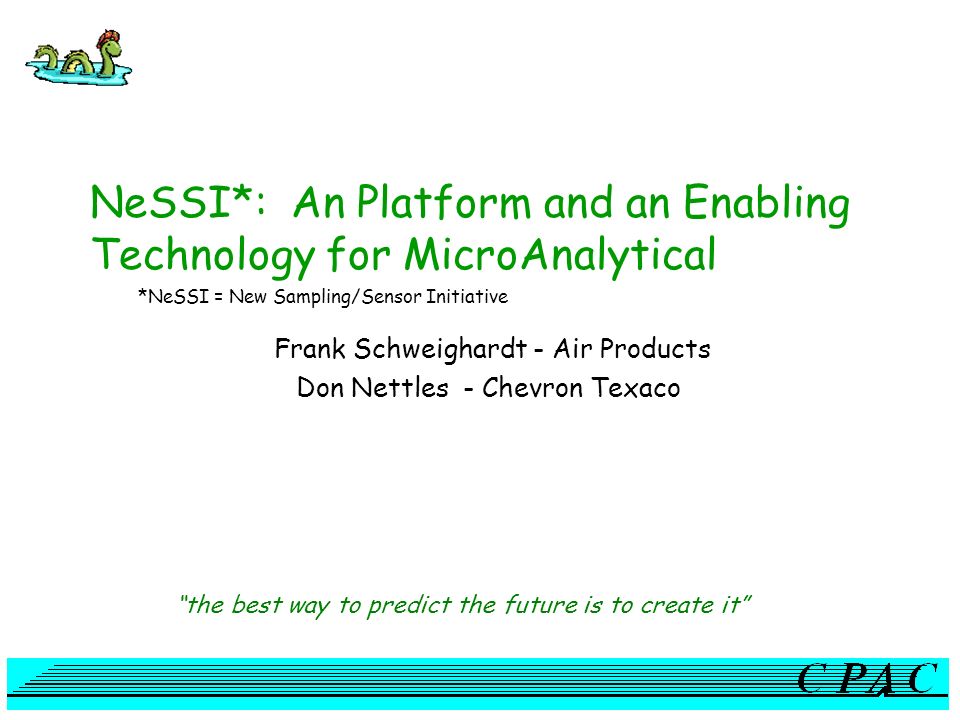 NeSSI*: An Platform and an Enabling Technology for MicroAnalytical

*NeSSI = New Sampling/Sensor Initiative

Frank Schweighardt - Air Products
Don Nettles - Chevron Texaco

"the best way to predict the future is to create it"

CPAC